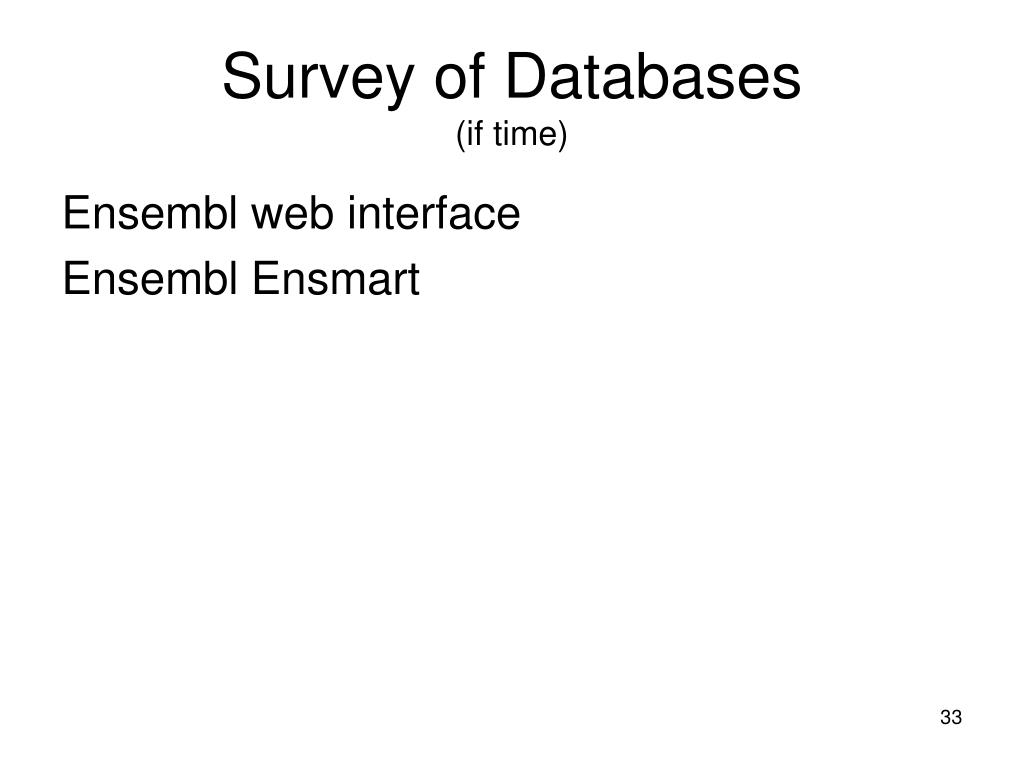 Survey of Databases
(if time)

Ensembl web interface

Ensembl Ensmart

33